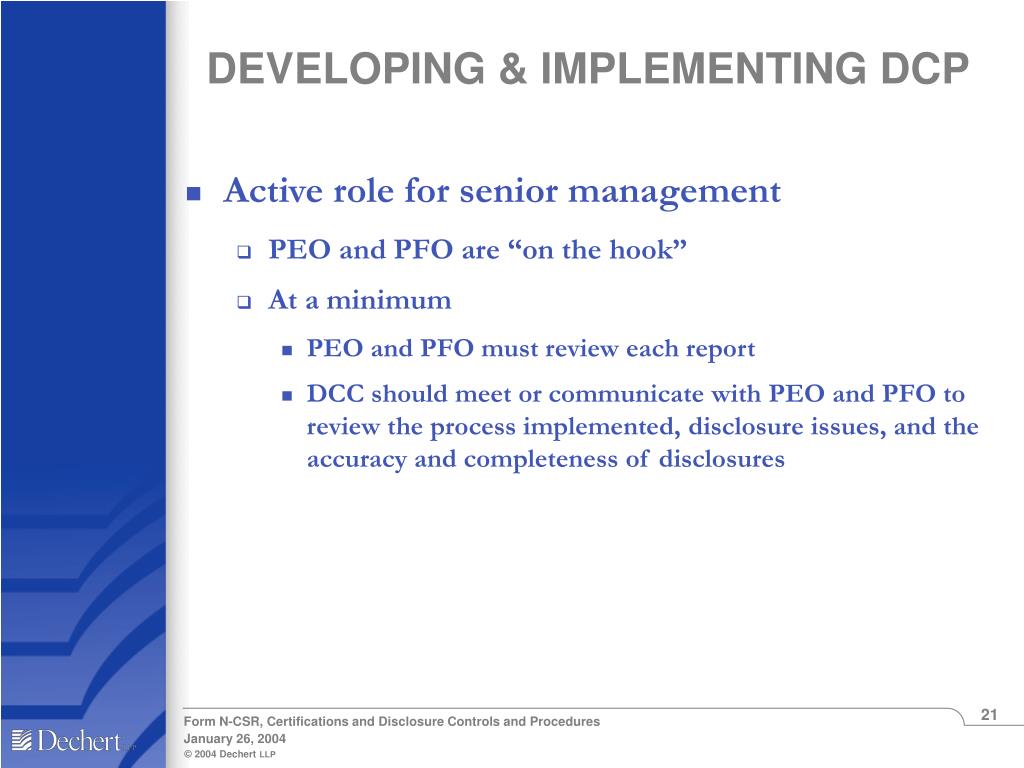 DEVELOPING & IMPLEMENTING DCP

Active role for senior management

PEO and PFO are “on the hook”

At a minimum

PEO and PFO must review each report

DCC should meet or communicate with PEO and PFO to review the process implemented, disclosure issues, and the accuracy and completeness of disclosures

Form N-CSR, Certifications and Disclosure Controls and Procedures
January 26, 2004
© 2004 Dechert LLP

21

Dechert LLP